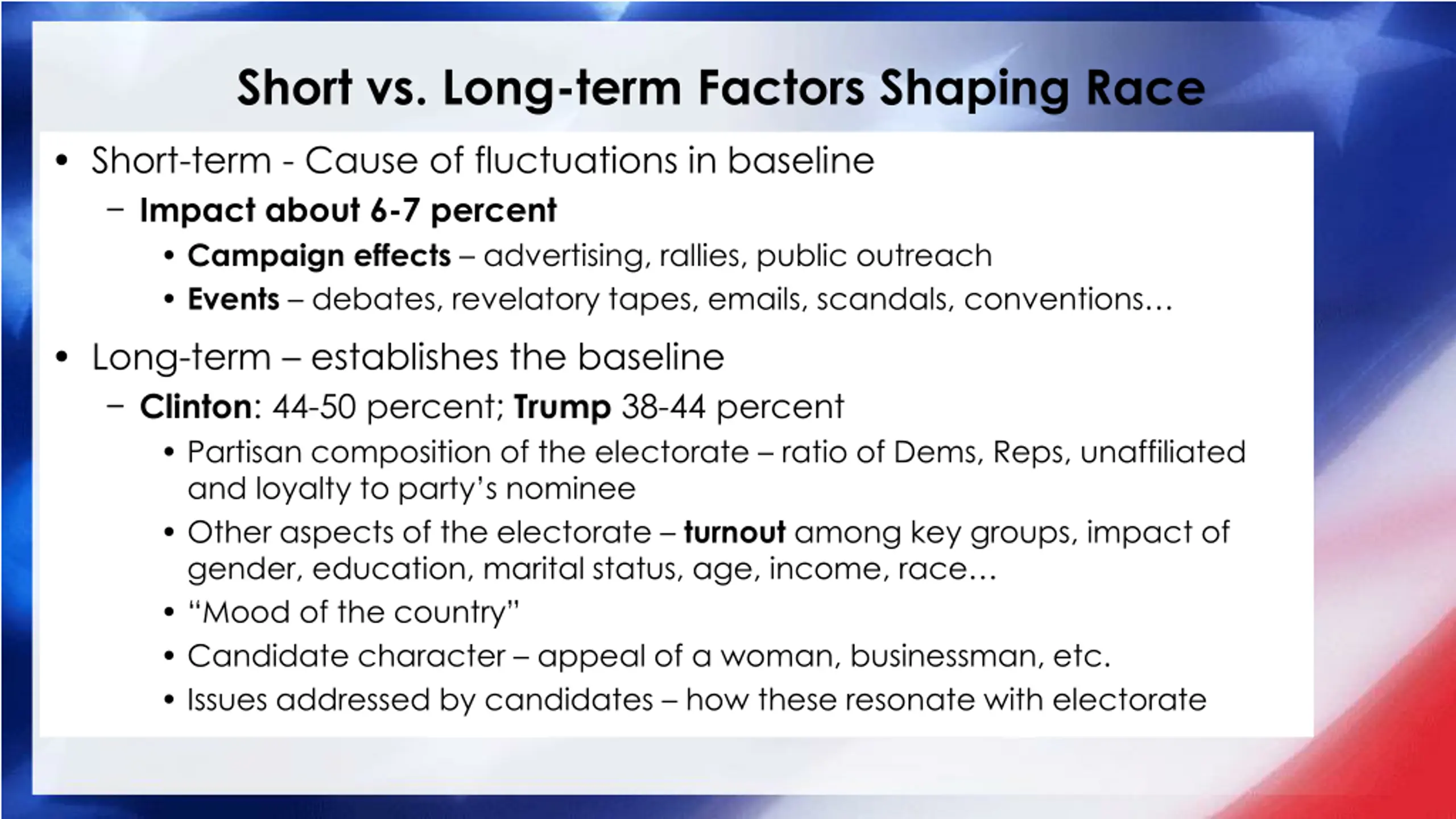 Short vs. Long-term Factors Shaping Race

• Short-term - Cause of fluctuations in baseline
 – Impact about 6-7 percent
  • Campaign effects – advertising, rallies, public outreach
  • Events – debates, revelatory tapes, emails, scandals, conventions…

• Long-term – establishes the baseline
 – Clinton: 44-50 percent; Trump 38-44 percent
  • Partisan composition of the electorate – ratio of Dems, Reps, unaffiliated and loyalty to party's nominee
  • Other aspects of the electorate – turnout among key groups, impact of gender, education, marital status, age, income, race…
  • "Mood of the country"
  • Candidate character – appeal of a woman, businessman, etc.
  • Issues addressed by candidates – how these resonate with electorate